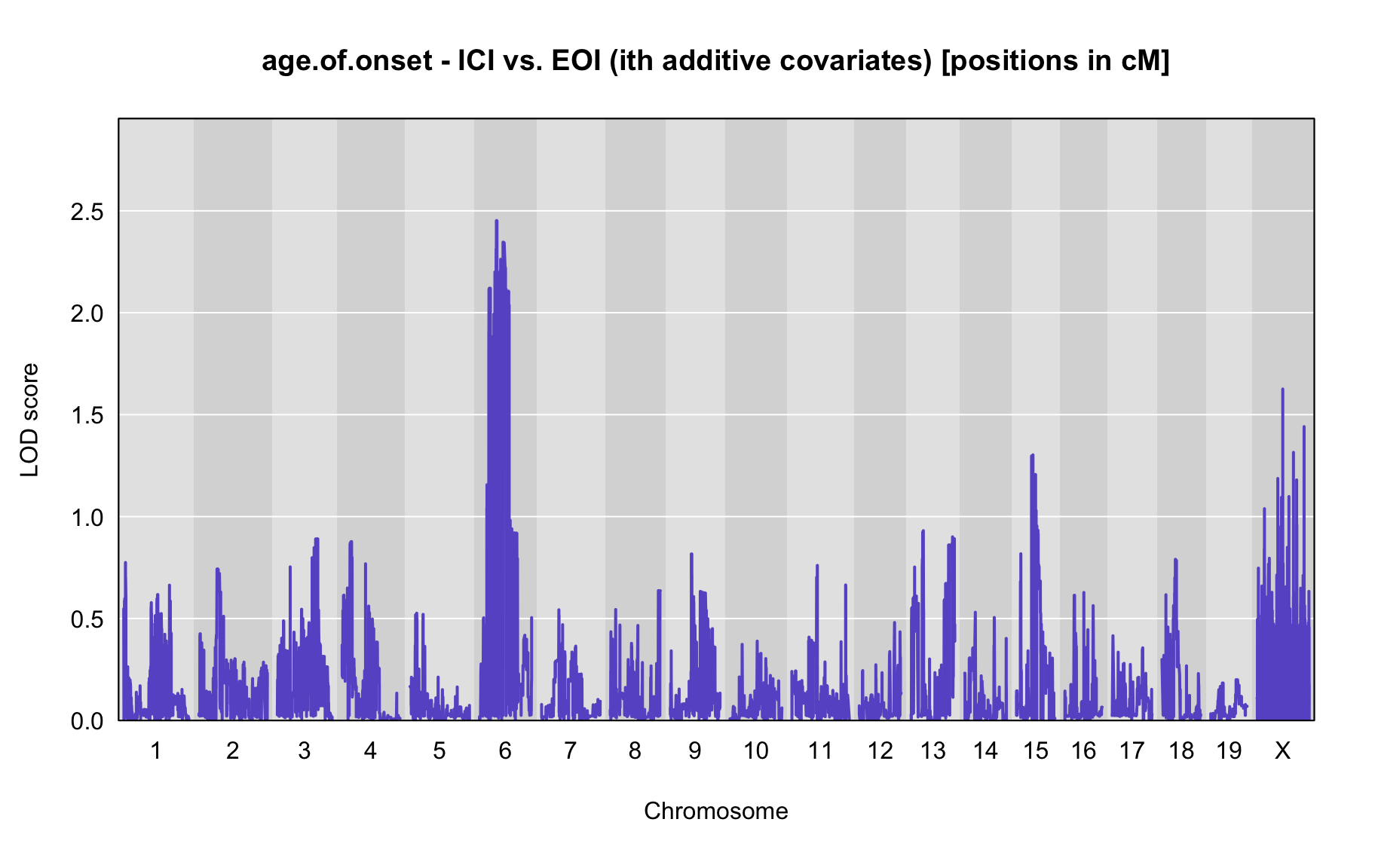 age.of.onset - ICI vs. EOI (ith additive covariates) [positions in cM]

LOD score

2.5
2.0
1.5
1.0
0.5
0.0

1 2 3 4 5 6 7 8 9 10 11 12 13 14 15 16 17 18 19 X

Chromosome